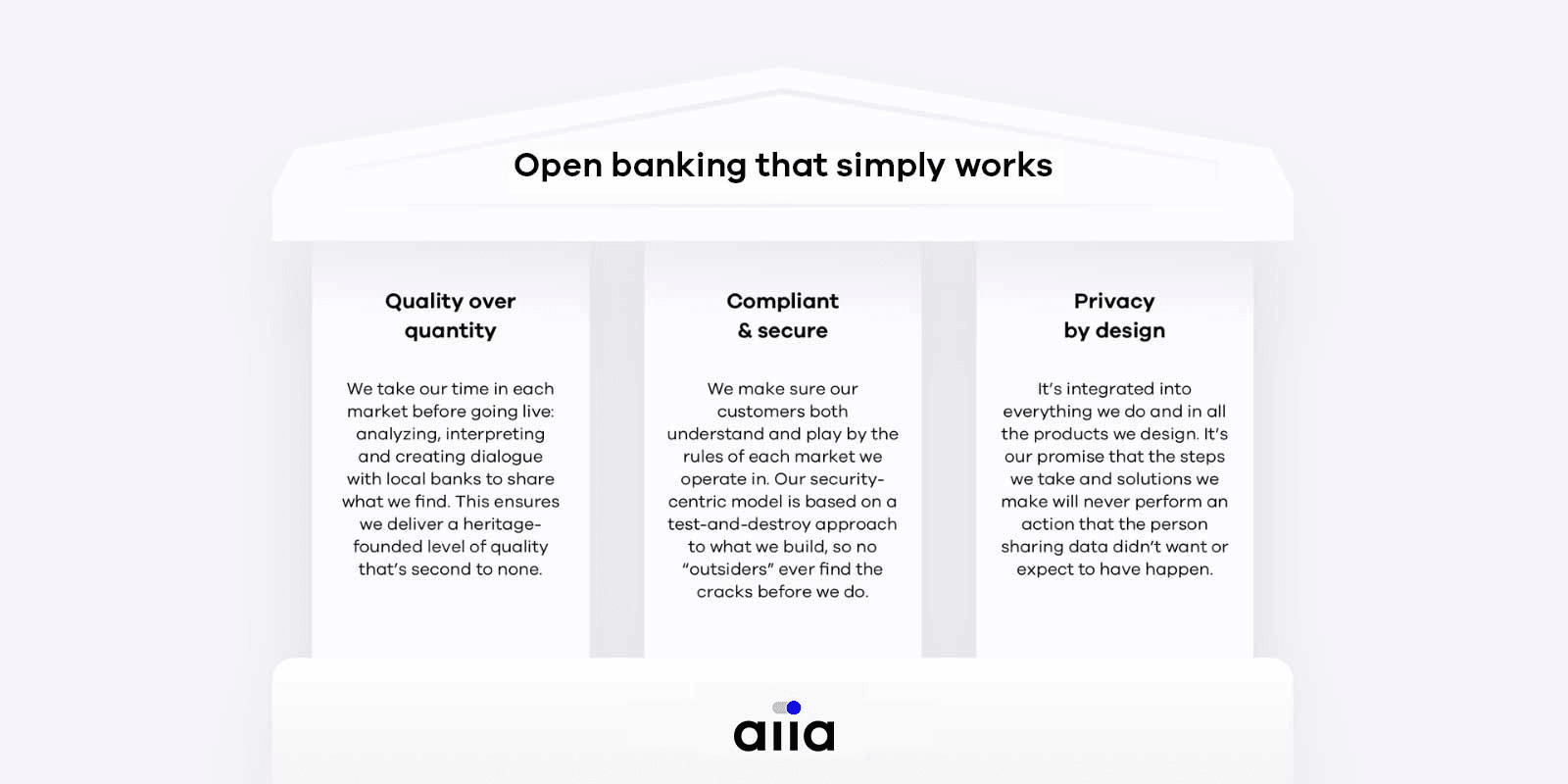 Open banking that simply works

Quality over quantity

We take our time in each market before going live: analyzing, interpreting and creating dialogue with local banks to share what we find. This ensures we deliver a heritage-founded level of quality that's second to none.

Compliant & secure

We make sure our customers both understand and play by the rules of each market we operate in. Our security-centric model is based on a test-and-destroy approach to what we build, so no "outsiders" ever find the cracks before we do.

Privacy by design

It's integrated into everything we do and in all the products we design. It's our promise that the steps we take and solutions we make will never perform an action that the person sharing data didn't want or expect to have happen.

aiia